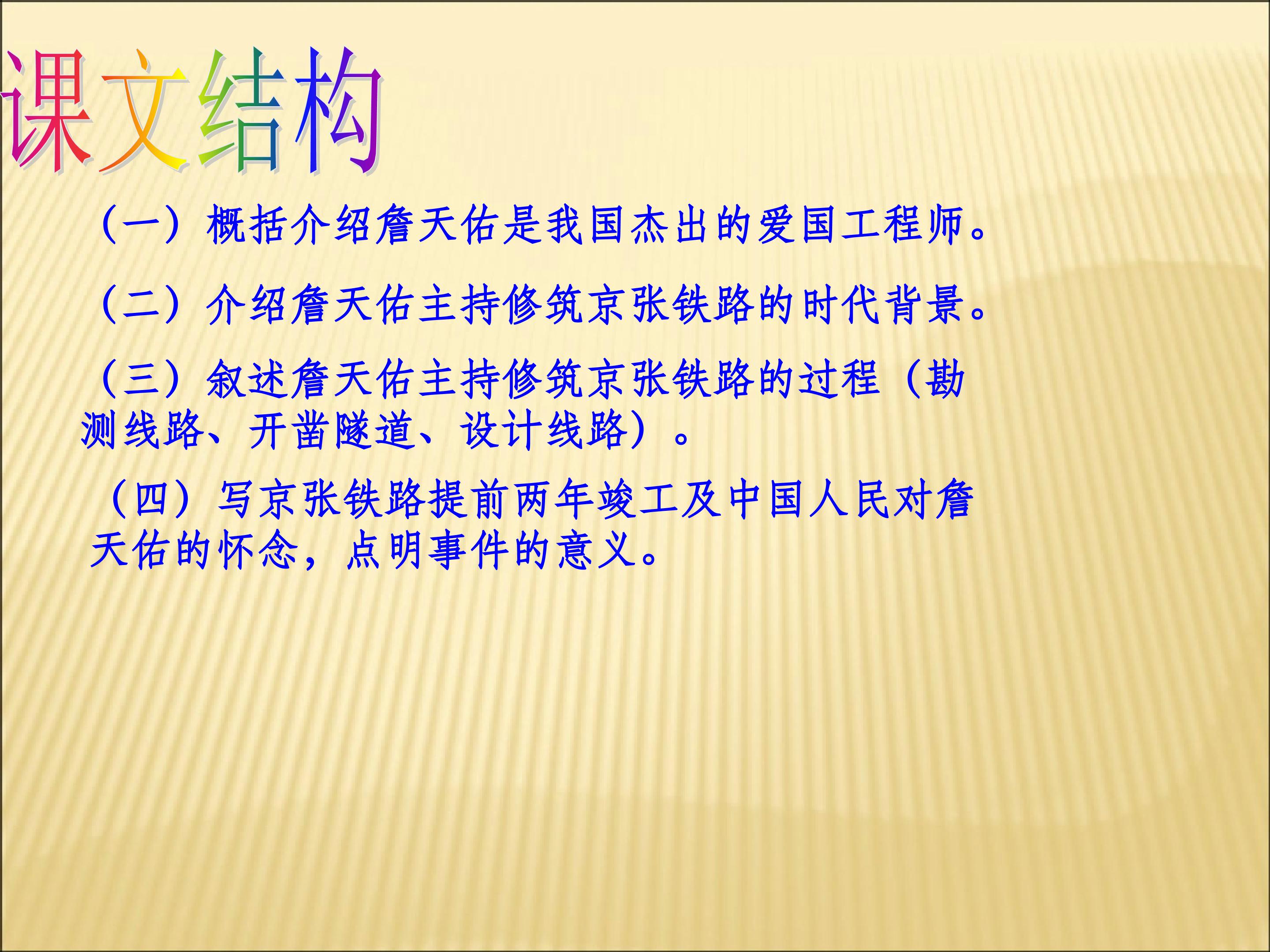 课文结构

（一）概括介绍詹天佑是我国杰出的爱国工程师。

（二）介绍詹天佑主持修筑京张铁路的时代背景。

（三）叙述詹天佑主持修筑京张铁路的过程（勘测线路、开凿隧道、设计线路）。

（四）写京张铁路提前两年竣工及中国人民对詹天佑的怀念，点明事件的意义。